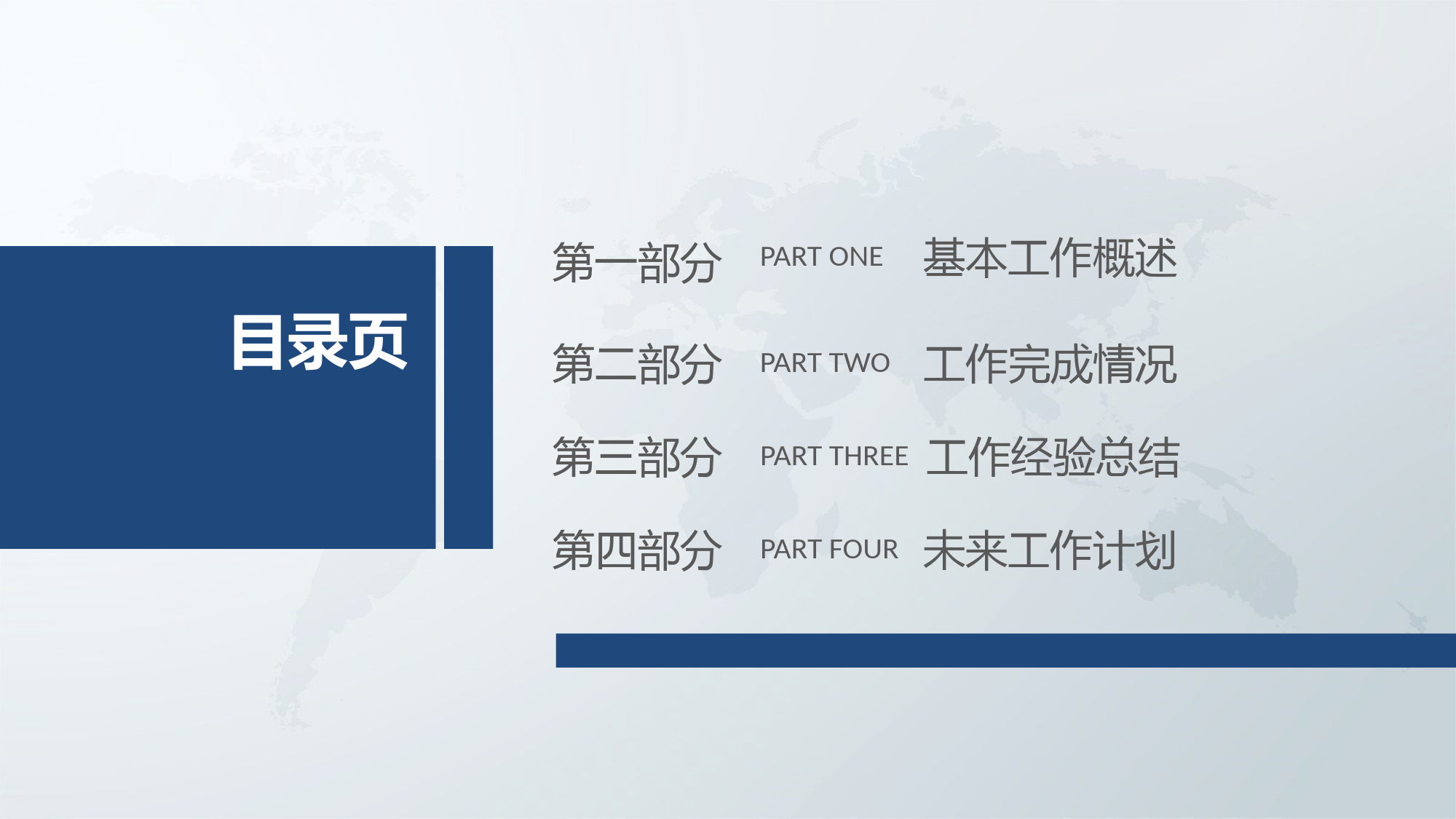 目录页

第一部分 PART ONE 基本工作概述

第二部分 PART TWO 工作完成情况

第三部分 PART THREE 工作经验总结

第四部分 PART FOUR 未来工作计划